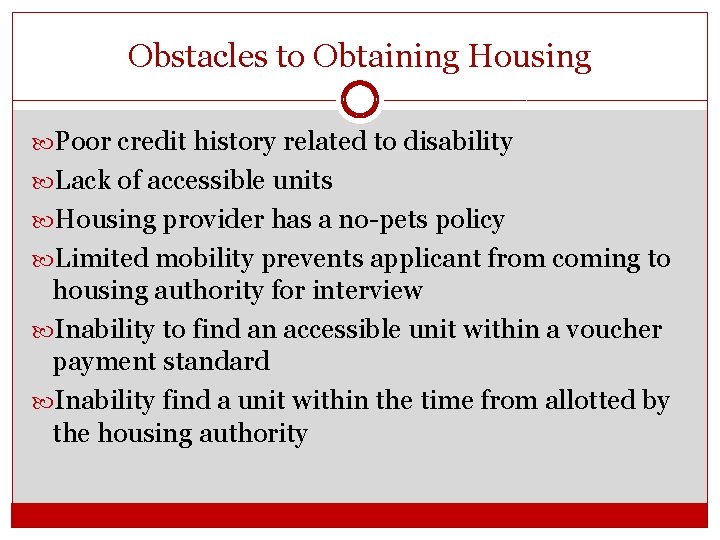 Obstacles to Obtaining Housing

Poor credit history related to disability

Lack of accessible units

Housing provider has a no-pets policy

Limited mobility prevents applicant from coming to housing authority for interview

Inability to find an accessible unit within a voucher payment standard

Inability find a unit within the time from allotted by the housing authority